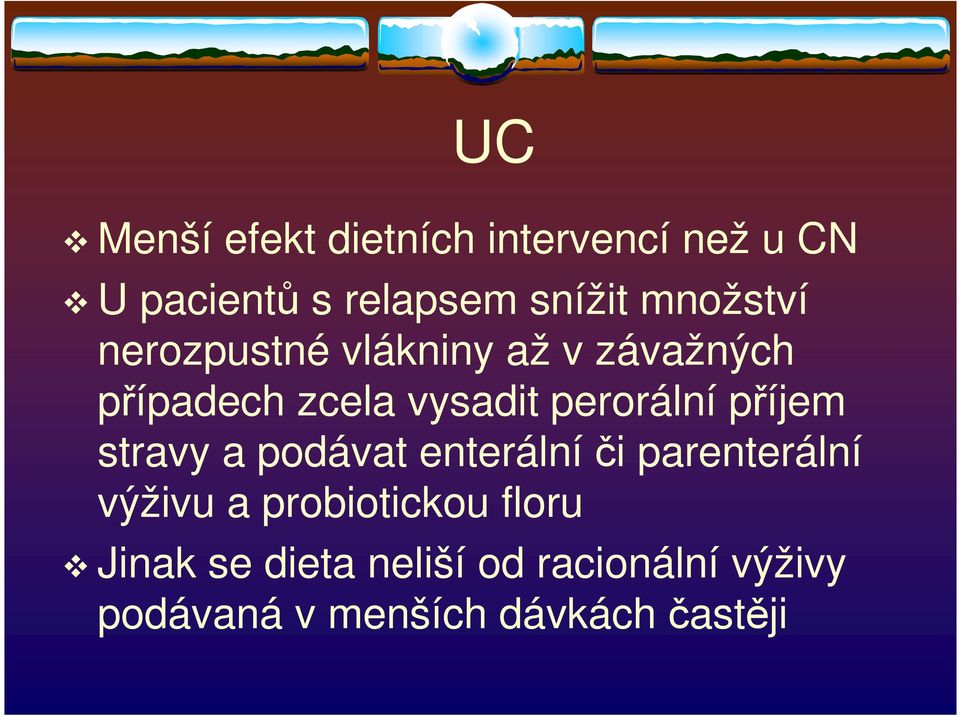 UC

❖ Menší efekt dietních intervencí než u CN

❖ U pacientů s relapsem snížit množství nerozpustné vlákniny až v závažných případech zcela vysadit perorální příjem stravy a podávat enterální či parenterální výživu a probiotickou floru

❖ Jinak se dieta neliší od racionální výživy podávaná v menších dávkách častěji